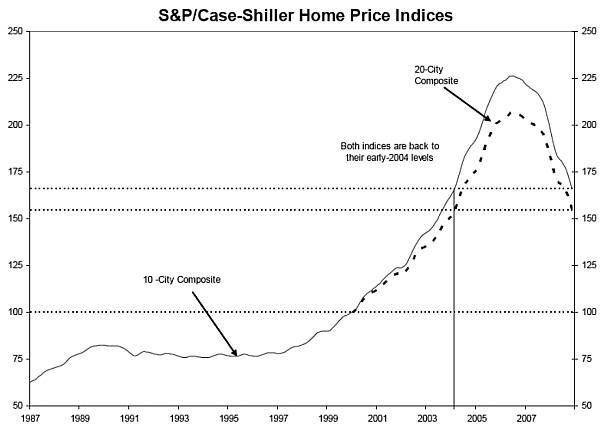 S&P/Case-Shiller Home Price Indices

250
225
200
175
150
125
100
75
50

250
225
200
175
150
125
100
75
50

20-City Composite

Both indices are back to their early-2004 levels

10 -City Composite

1987 1989 1991 1993 1995 1997 1999 2001 2003 2005 2007